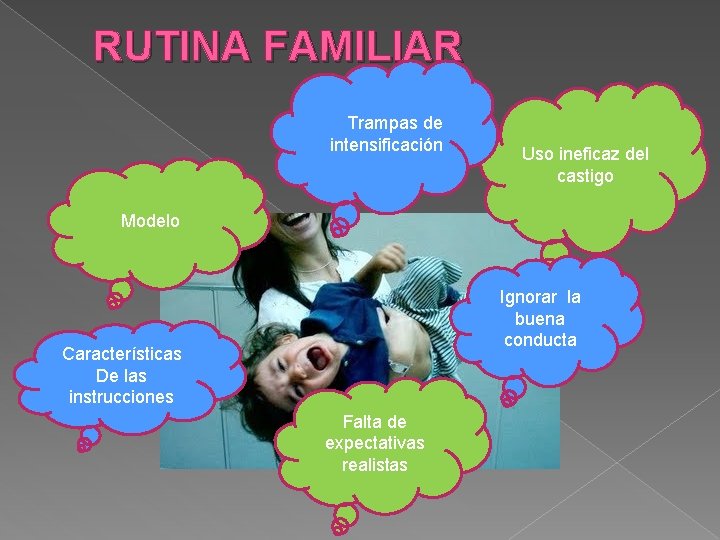 RUTINA FAMILIAR

Trampas de intensificación

Uso ineficaz del castigo

Modelo

Ignorar la buena conducta

Características De las instrucciones

Falta de expectativas realistas